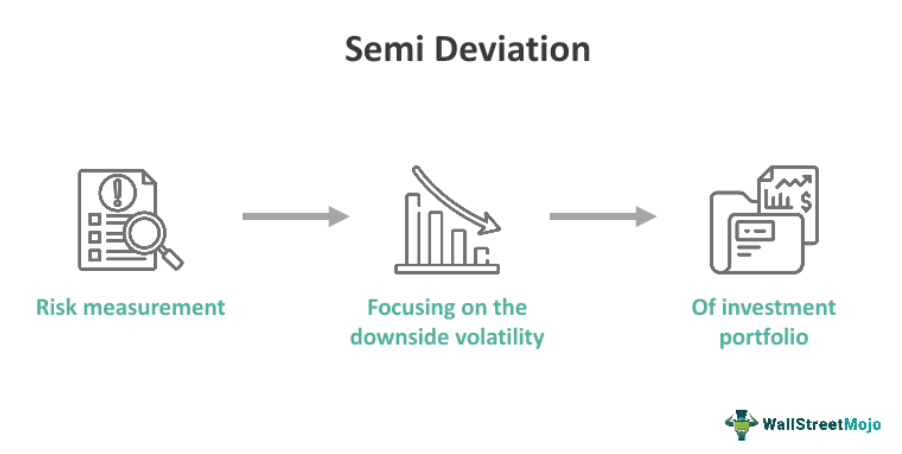 Semi Deviation

Risk measurement

Focusing on the downside volatility

Of investment portfolio

WallStreetMojo